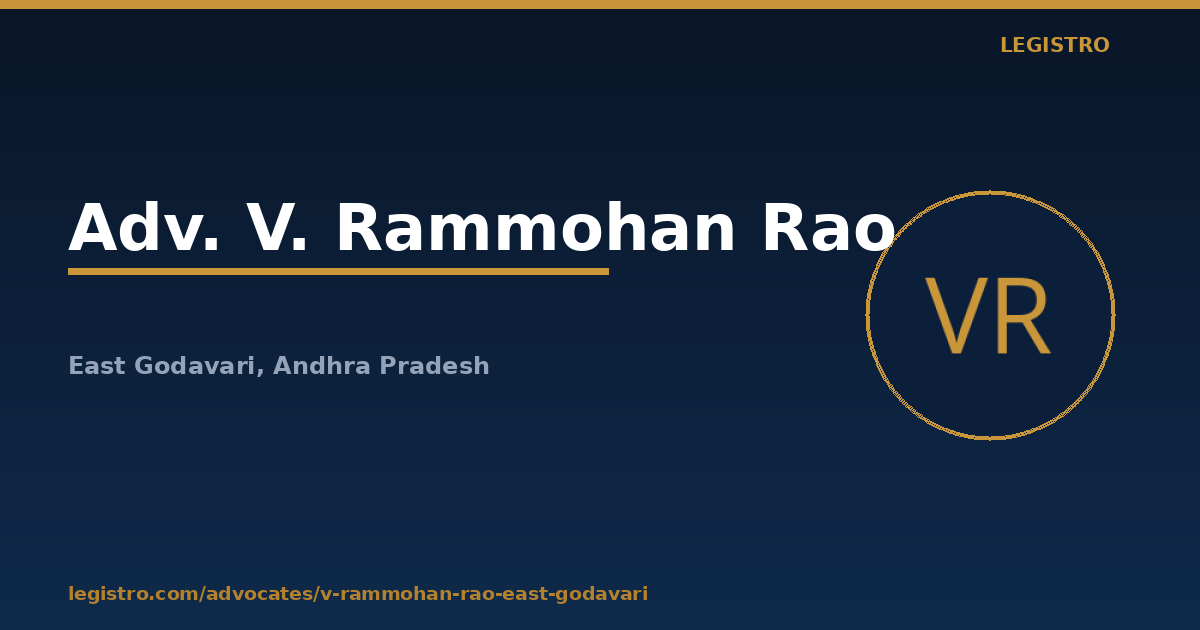 LEGISTRO

Adv. V. Rammohan Rao

VR

East Godavari, Andhra Pradesh

legistro.com/advocates/v-rammohan-rao-east-godavari